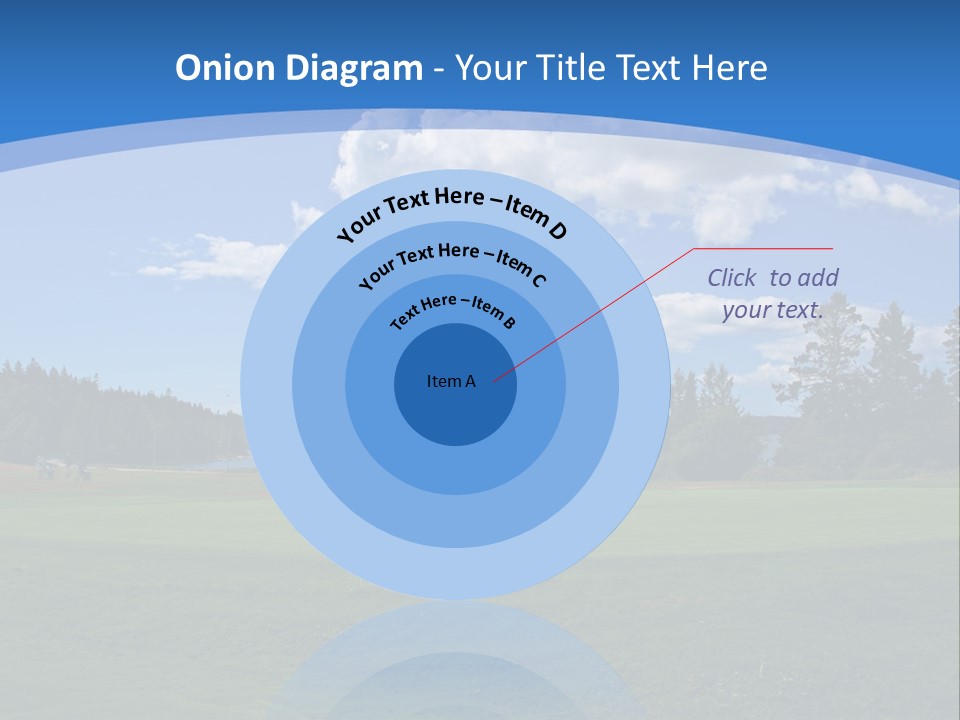 Onion Diagram - Your Title Text Here

Your Text Here – Item D

Your Text Here – Item C

Text Here – Item B

Item A

Click  to add your text.